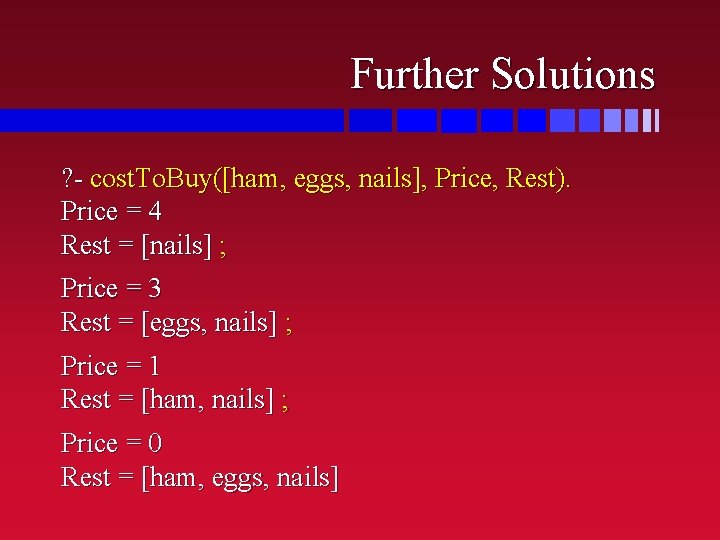 Further Solutions

?- costToBuy([ham, eggs, nails], Price, Rest).
Price = 4
Rest = [nails] ;

Price = 3
Rest = [eggs, nails] ;

Price = 1
Rest = [ham, nails] ;

Price = 0
Rest = [ham, eggs, nails]